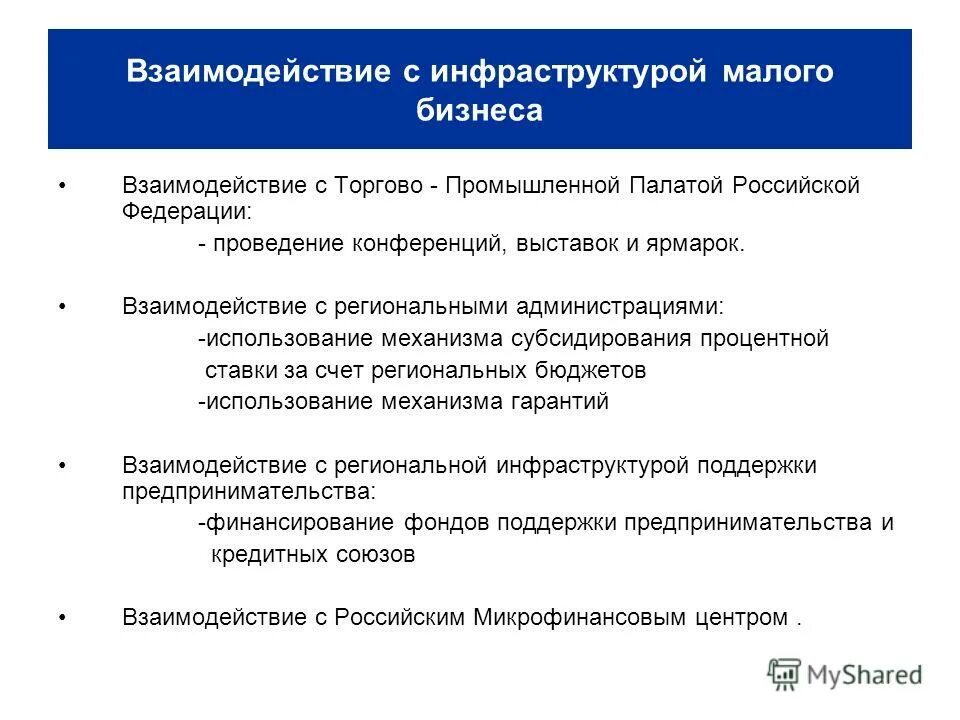 Взаимодействие с инфраструктурой малого бизнеса

• Взаимодействие с Торгово - Промышленной Палатой Российской Федерации:
- проведение конференций, выставок и ярмарок.

• Взаимодействие с региональными администрациями:
-использование механизма субсидирования процентной ставки за счет региональных бюджетов
-использование механизма гарантий

• Взаимодействие с региональной инфраструктурой поддержки предпринимательства:
-финансирование фондов поддержки предпринимательства и кредитных союзов

• Взаимодействие с Российским Микрофинансовым центром .

MyShared